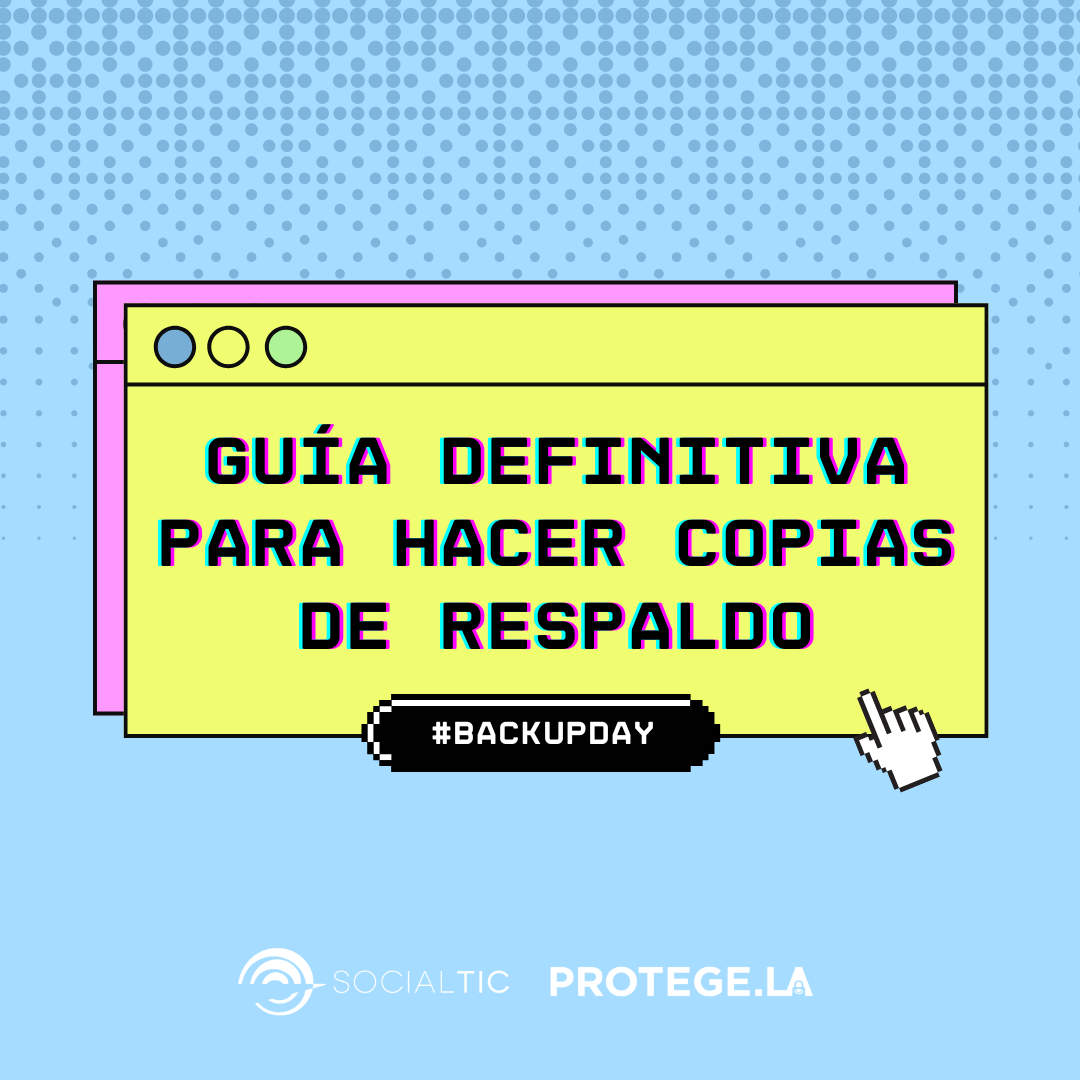 GUÍA DEFINITIVA PARA HACER COPIAS DE RESPALDO

#BACKUPDAY

SOCIALTIC PROTEGE.LA